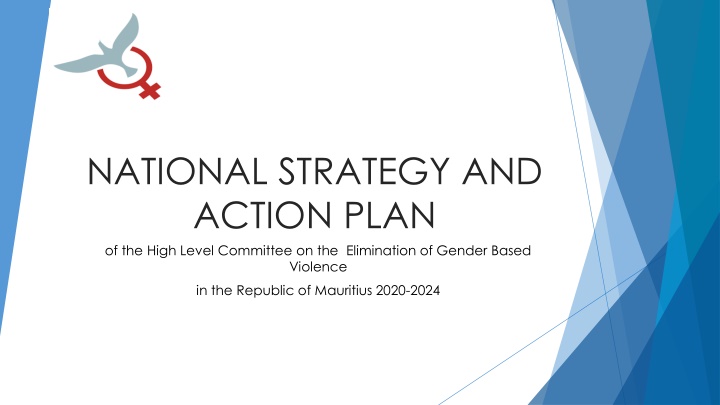 NATIONAL STRATEGY AND ACTION PLAN

of the High Level Committee on the Elimination of Gender Based Violence

in the Republic of Mauritius 2020-2024